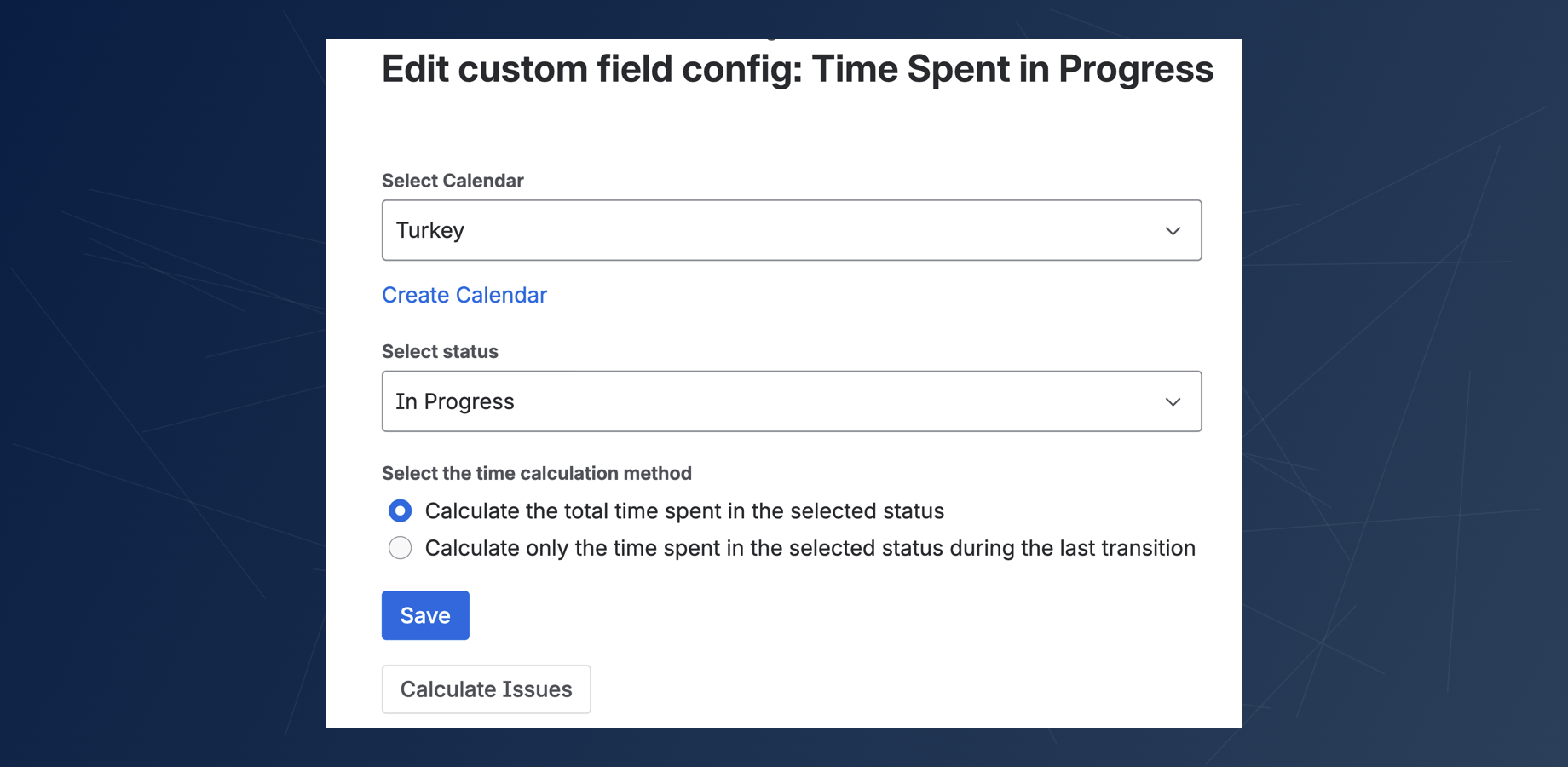 Edit custom field config: Time Spent in Progress

Select Calendar

Turkey

Create Calendar

Select status

In Progress

Select the time calculation method

Calculate the total time spent in the selected status

Calculate only the time spent in the selected status during the last transition

Save

Calculate Issues